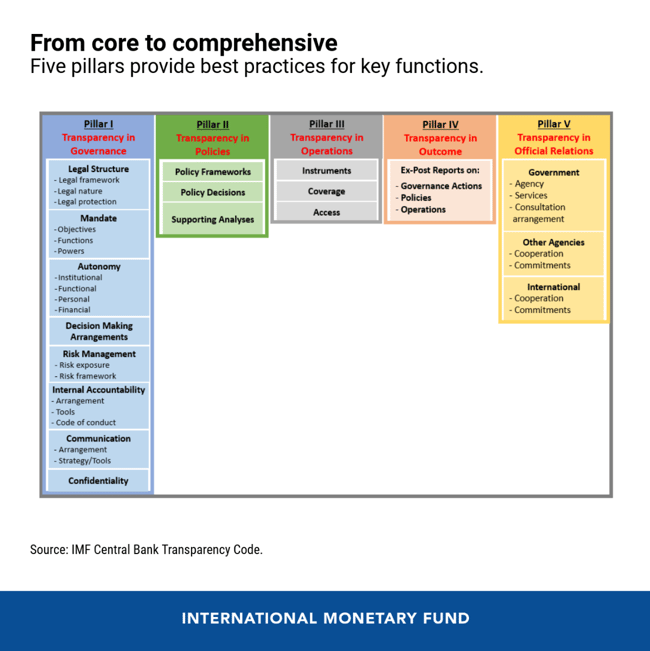 From core to comprehensive
Five pillars provide best practices for key functions.

Pillar I
Transparency in Governance

Legal Structure
- Legal framework
- Legal nature
- Legal protection

Mandate
- Objectives
- Functions
- Powers

Autonomy
- Institutional
- Functional
- Personal
- Financial

Decision Making Arrangements

Risk Management
- Risk exposure
- Risk framework

Internal Accountability
- Arrangement
- Tools
- Code of conduct

Communication
- Arrangement
- Strategy/Tools

Confidentiality

Pillar II
Transparency in Policies

Policy Frameworks

Policy Decisions

Supporting Analyses

Pillar III
Transparency in Operations

Instruments

Coverage

Access

Pillar IV
Transparency in Outcome

Ex-Post Reports on:
- Governance Actions
- Policies
- Operations

Pillar V
Transparency in Official Relations

Government
- Agency
- Services
- Consultation arrangement

Other Agencies
- Cooperation
- Commitments

International
- Cooperation
- Commitments

Source: IMF Central Bank Transparency Code.

INTERNATIONAL MONETARY FUND